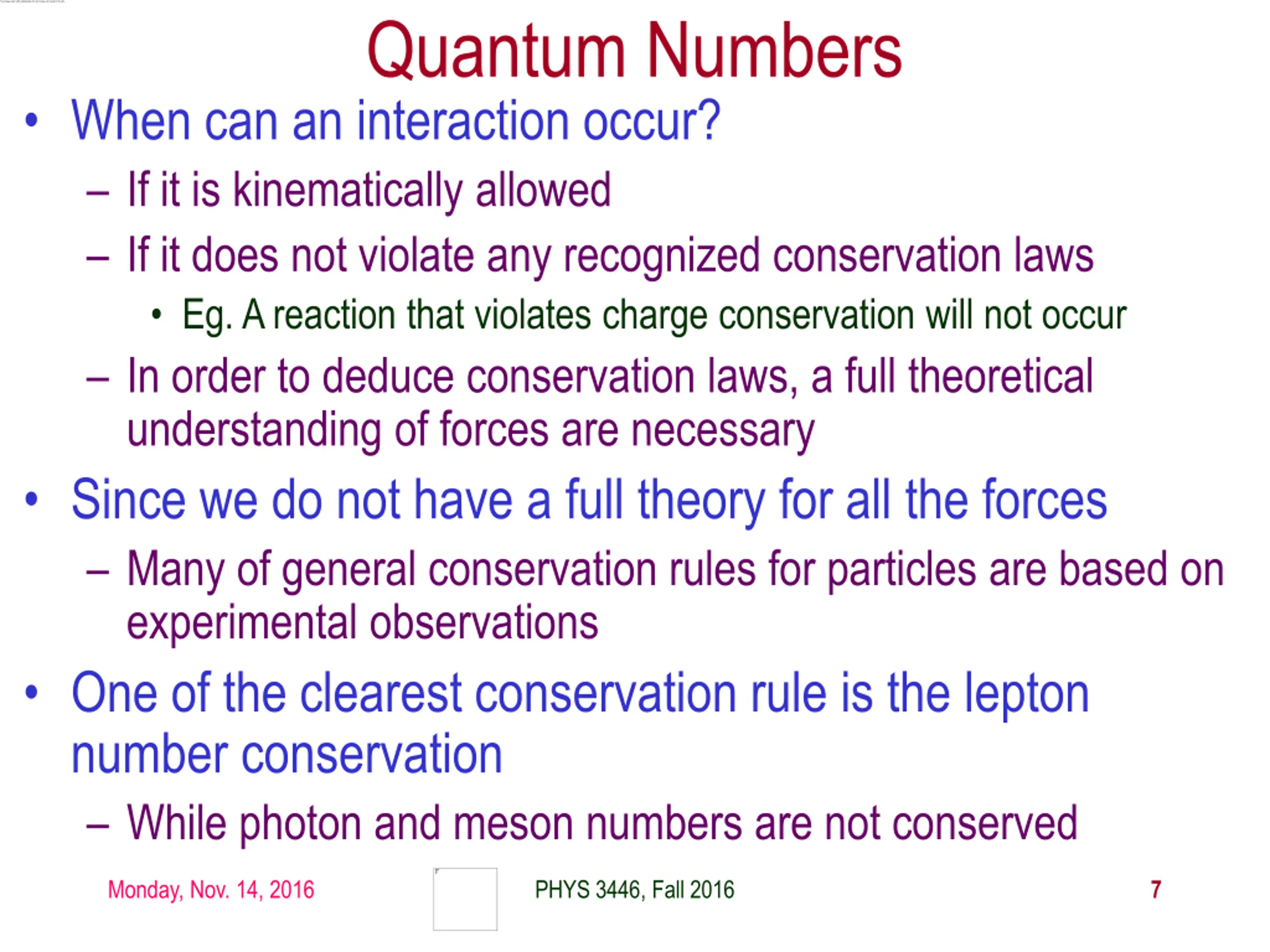 Quantum Numbers

• When can an interaction occur?
– If it is kinematically allowed
– If it does not violate any recognized conservation laws
• Eg. A reaction that violates charge conservation will not occur
– In order to deduce conservation laws, a full theoretical understanding of forces are necessary
• Since we do not have a full theory for all the forces
– Many of general conservation rules for particles are based on experimental observations
• One of the clearest conservation rule is the lepton number conservation
– While photon and meson numbers are not conserved

Monday, Nov. 14, 2016
PHYS 3446, Fall 2016
7